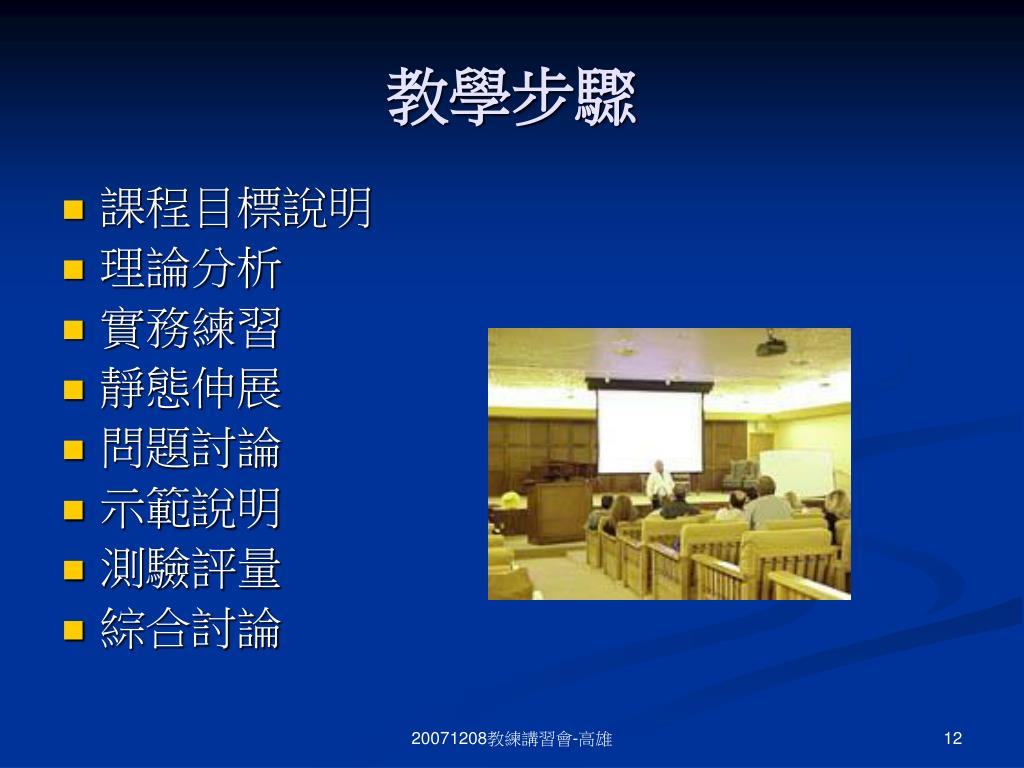 教學步驟

- 課程目標說明
- 理論分析
- 實務練習
- 靜態伸展
- 問題討論
- 示範說明
- 測驗評量
- 綜合討論

20071208教練講習會-高雄

12